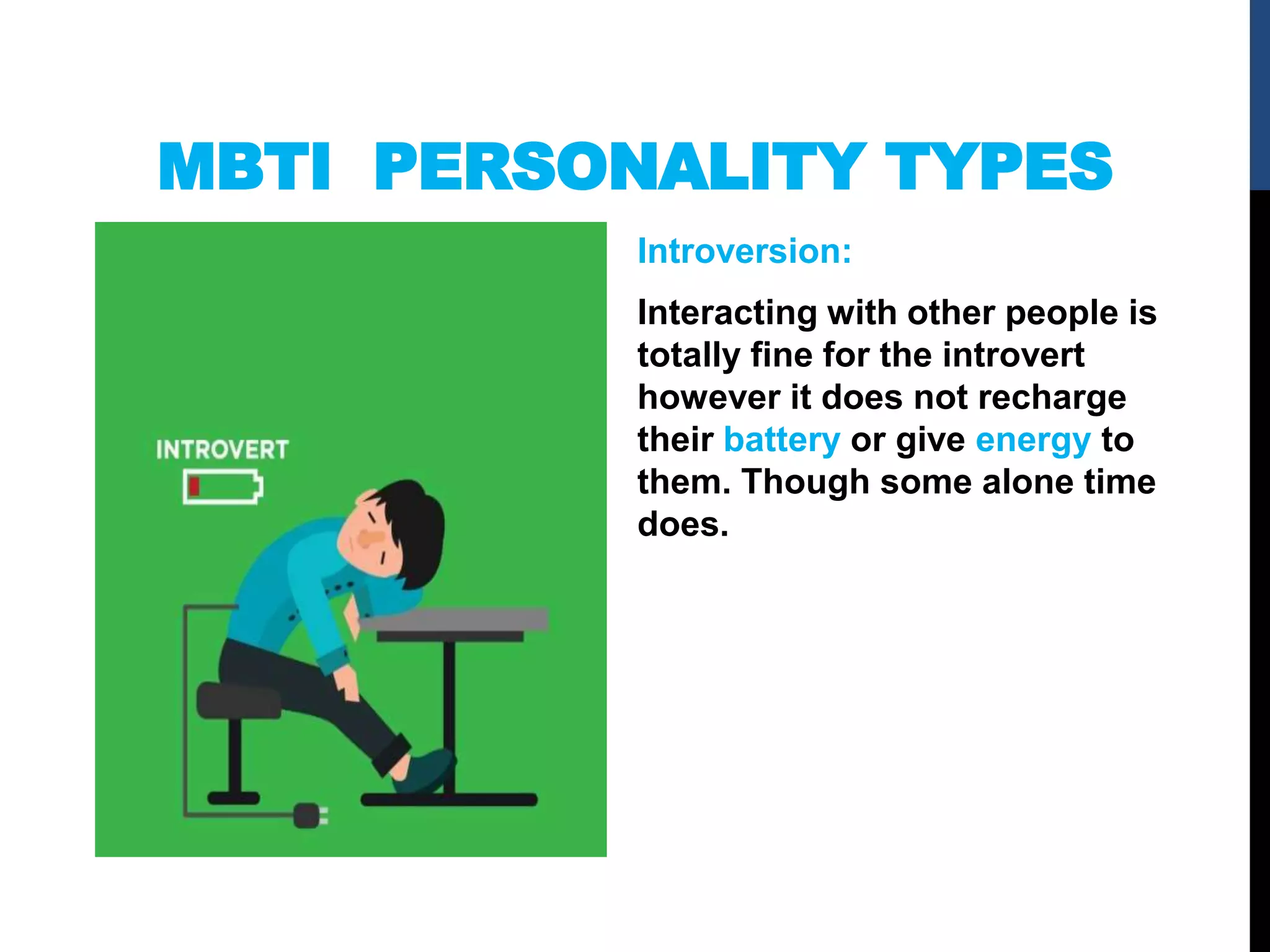 MBTI PERSONALITY TYPES

INTROVERT

Introversion:

Interacting with other people is totally fine for the introvert however it does not recharge their battery or give energy to them. Though some alone time does.